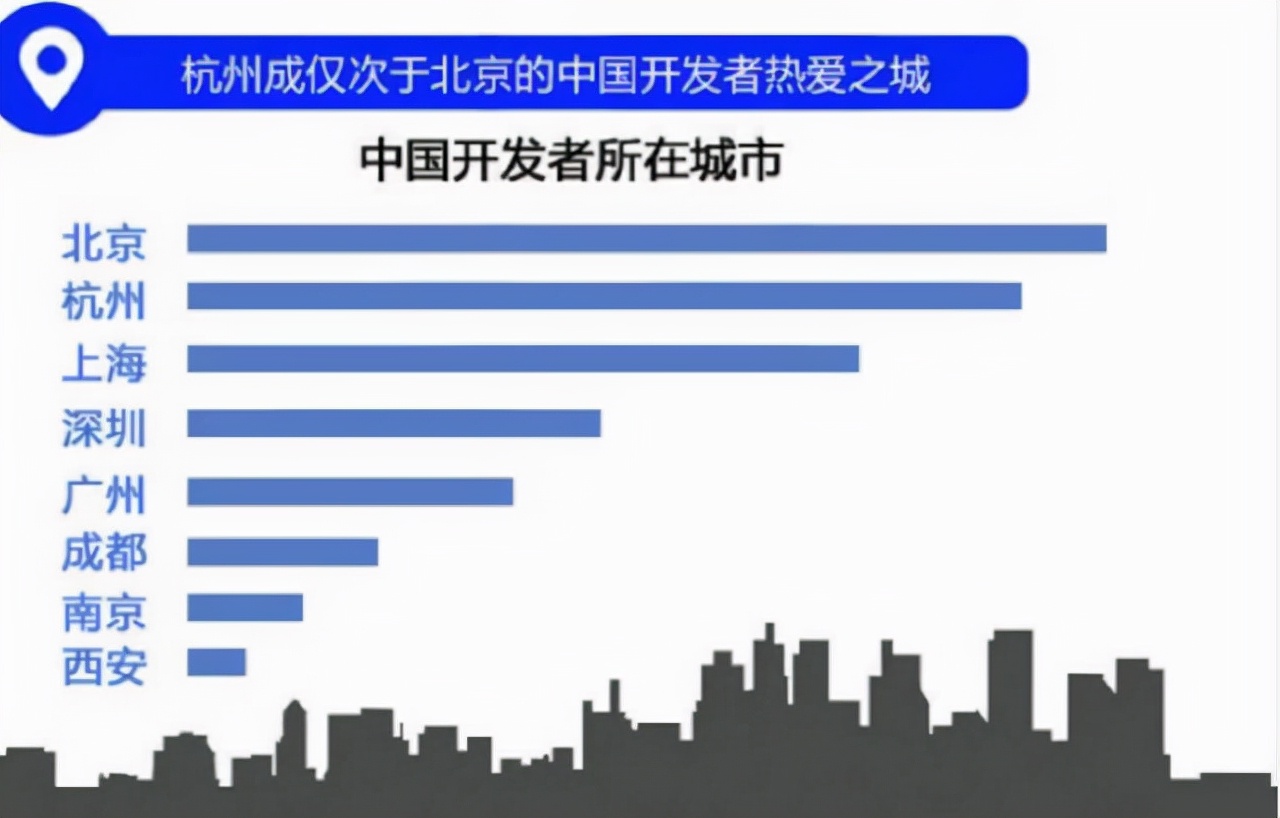 杭州成仅次于北京的中国开发者热爱之城

中国开发者所在城市

北京
杭州
上海
深圳
广州
成都
南京
西安